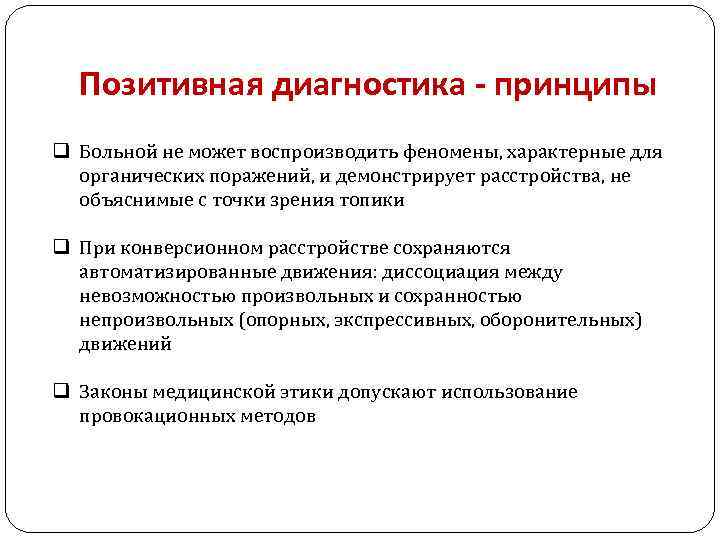 Позитивная диагностика - принципы

❑ Больной не может воспроизводить феномены, характерные для органических поражений, и демонстрирует расстройства, не объяснимые с точки зрения топики

❑ При конверсионном расстройстве сохраняются автоматизированные движения: диссоциация между невозможностью произвольных и сохранностью непроизвольных (опорных, экспрессивных, оборонительных) движений

❑ Законы медицинской этики допускают использование провокационных методов